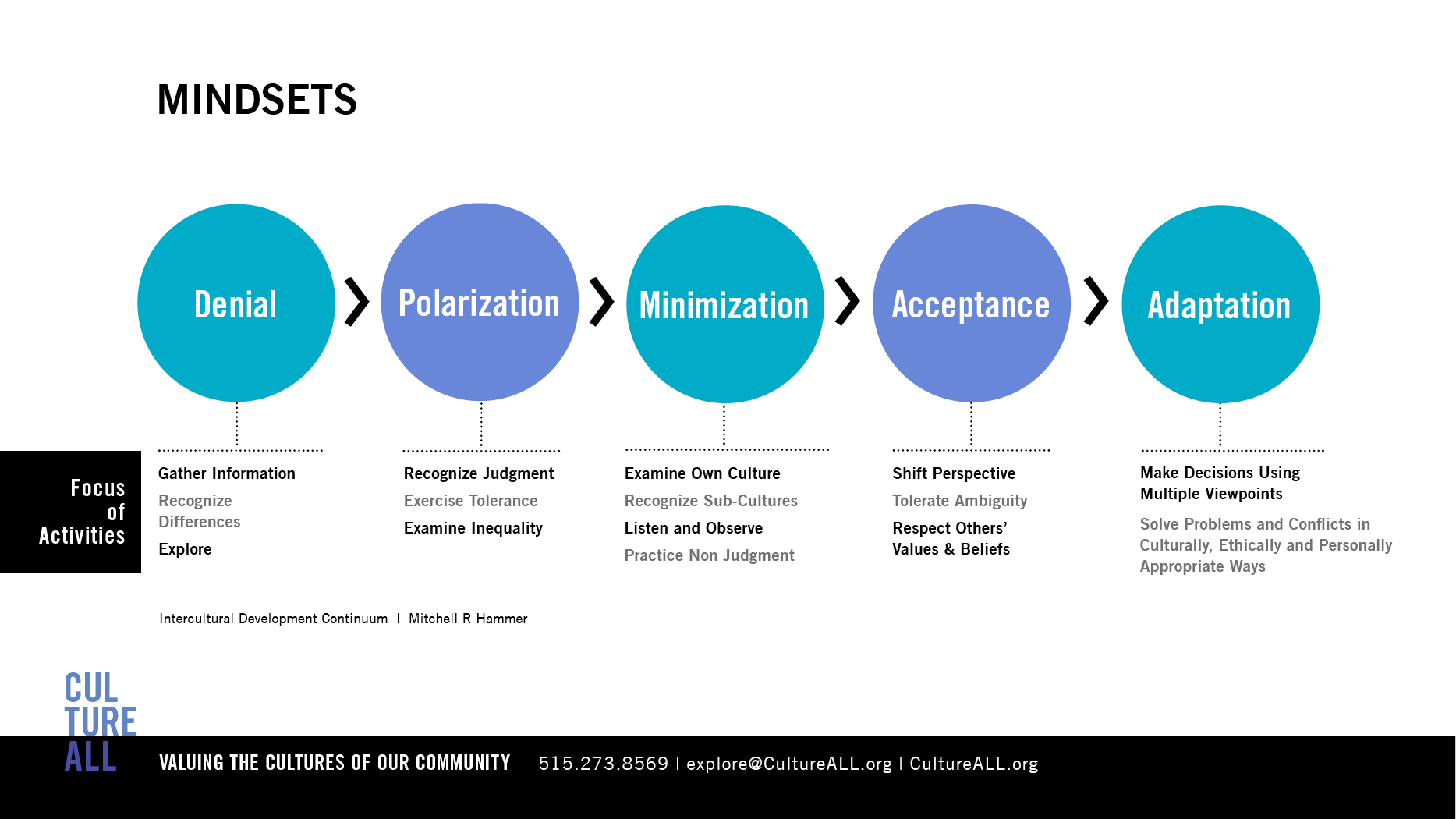 MINDSETS

Denial

Polarization

Minimization

Acceptance

Adaptation

Focus of Activities

Gather Information
Recognize Differences
Explore

Recognize Judgment
Exercise Tolerance
Examine Inequality

Examine Own Culture
Recognize Sub-Cultures
Listen and Observe
Practice Non Judgment

Shift Perspective
Tolerate Ambiguity
Respect Others' Values & Beliefs

Make Decisions Using Multiple Viewpoints
Solve Problems and Conflicts in Culturally, Ethically and Personally Appropriate Ways

Intercultural Development Continuum | Mitchell R Hammer

CUL TURE ALL

VALUING THE CULTURES OF OUR COMMUNITY 515.273.8569 | explore@CultureALL.org | CultureALL.org